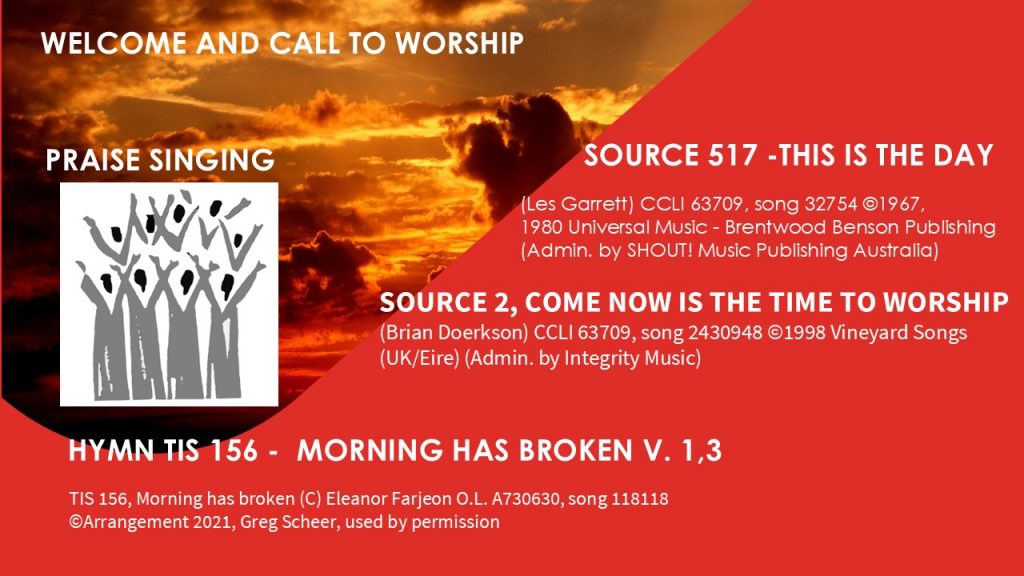 WELCOME AND CALL TO WORSHIP

PRAISE SINGING

SOURCE 517 -THIS IS THE DAY

(Les Garrett) CCLI 63709, song 32754 ©1967, 1980 Universal Music - Brentwood Benson Publishing (Admin. by SHOUT! Music Publishing Australia)

SOURCE 2, COME NOW IS THE TIME TO WORSHIP

(Brian Doerkson) CCLI 63709, song 2430948 ©1998 Vineyard Songs (UK/Eire) (Admin. by Integrity Music)

HYMN TIS 156 - MORNING HAS BROKEN V. 1,3

TIS 156, Morning has broken (C) Eleanor Farjeon O.L. A730630, song 118118
©Arrangement 2021, Greg Scheer, used by permission